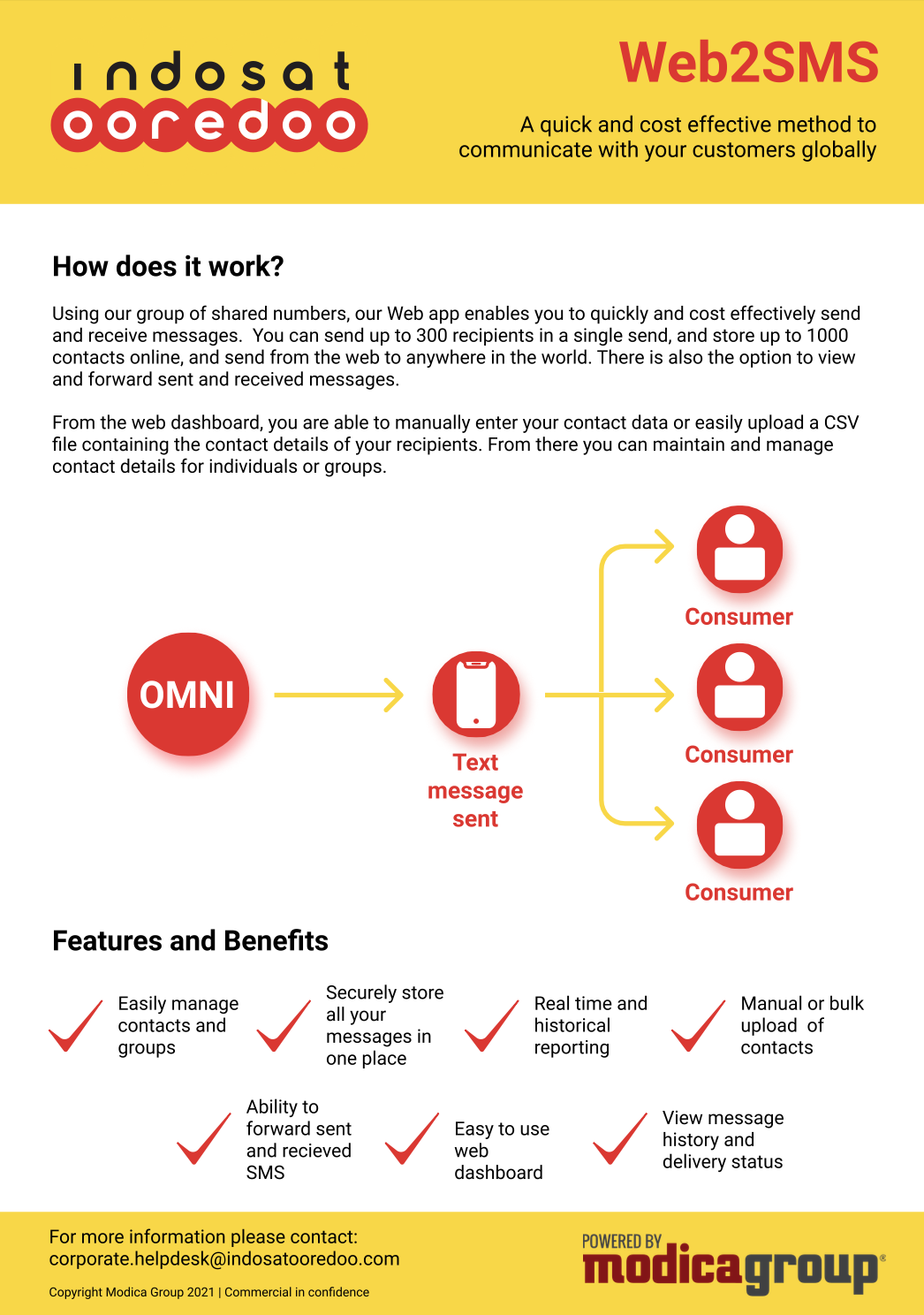 indosat
ooredoo

Web2SMS

A quick and cost effective method to communicate with your customers globally

How does it work?

Using our group of shared numbers, our Web app enables you to quickly and cost effectively send and receive messages. You can send up to 300 recipients in a single send, and store up to 1000 contacts online, and send from the web to anywhere in the world. There is also the option to view and forward sent and received messages.

From the web dashboard, you are able to manually enter your contact data or easily upload a CSV file containing the contact details of your recipients. From there you can maintain and manage contact details for individuals or groups.

OMNI

Text message sent

Consumer

Consumer

Consumer

Features and Benefits

Easily manage contacts and groups

Securely store all your messages in one place

Real time and historical reporting

Manual or bulk upload of contacts

Ability to forward sent and recieved SMS

Easy to use web dashboard

View message history and delivery status

For more information please contact:
corporate.helpdesk@indosatooredoo.com

Copyright Modica Group 2021 | Commercial in confidence

POWERED BY
modicagroup®